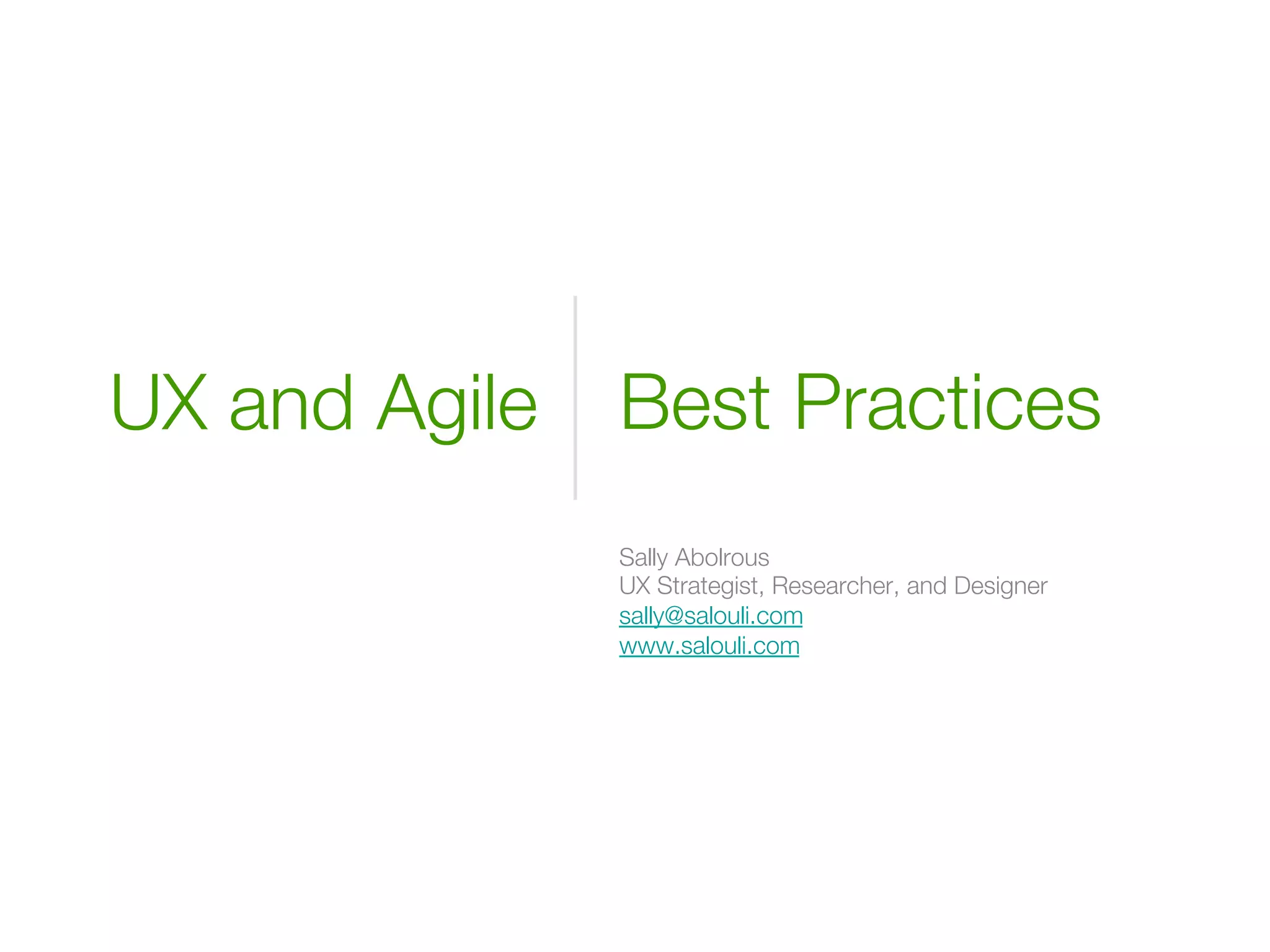 UX and Agile

Best Practices

Sally Abolrous
UX Strategist, Researcher, and Designer
sally@salouli.com
www.salouli.com